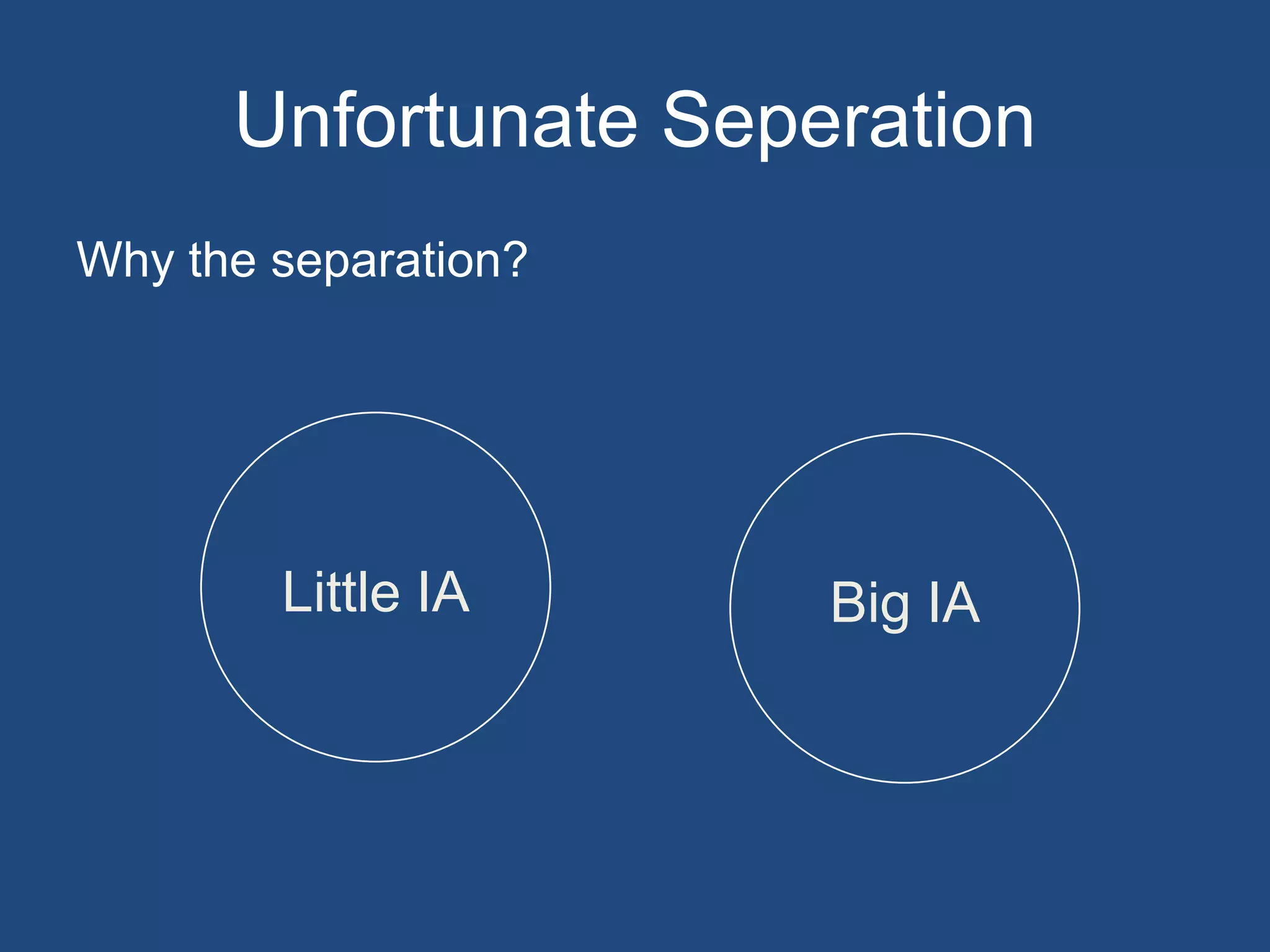 Unfortunate Seperation

Why the separation?

Little IA

Big IA